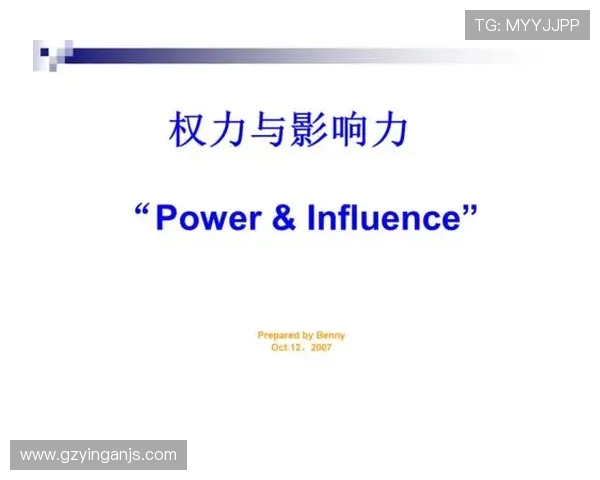 TG: MYYJJPP

权力与影响力

“Power & Influence”

Prepared by Benny
Oct 12，2007

www.gzyinganjs.com